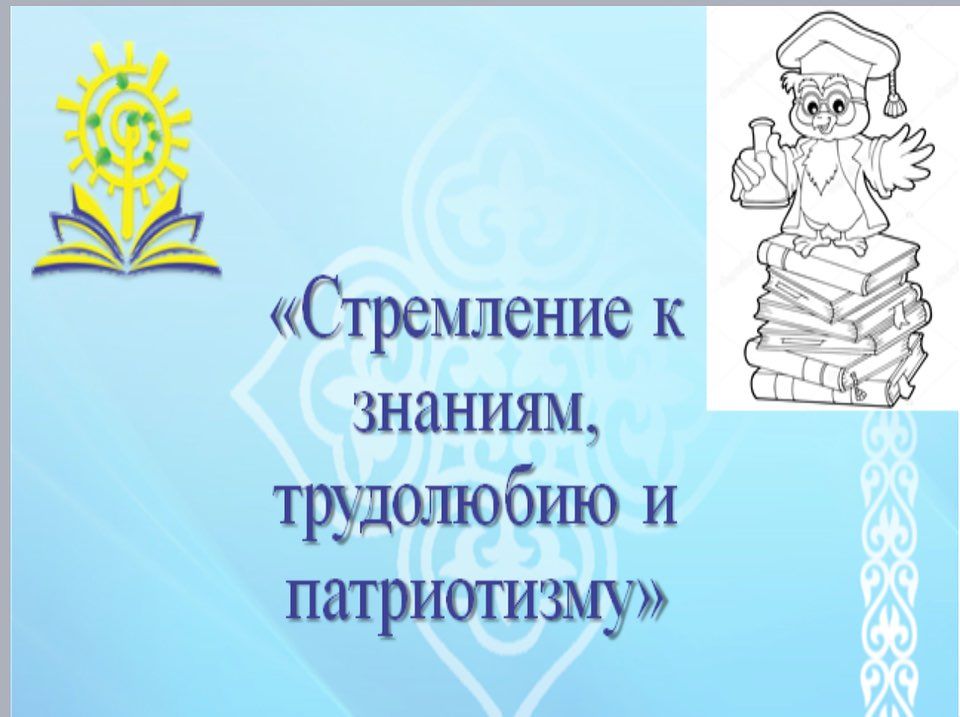 «Стремление к знаниям, трудолюбию и патриотизму»